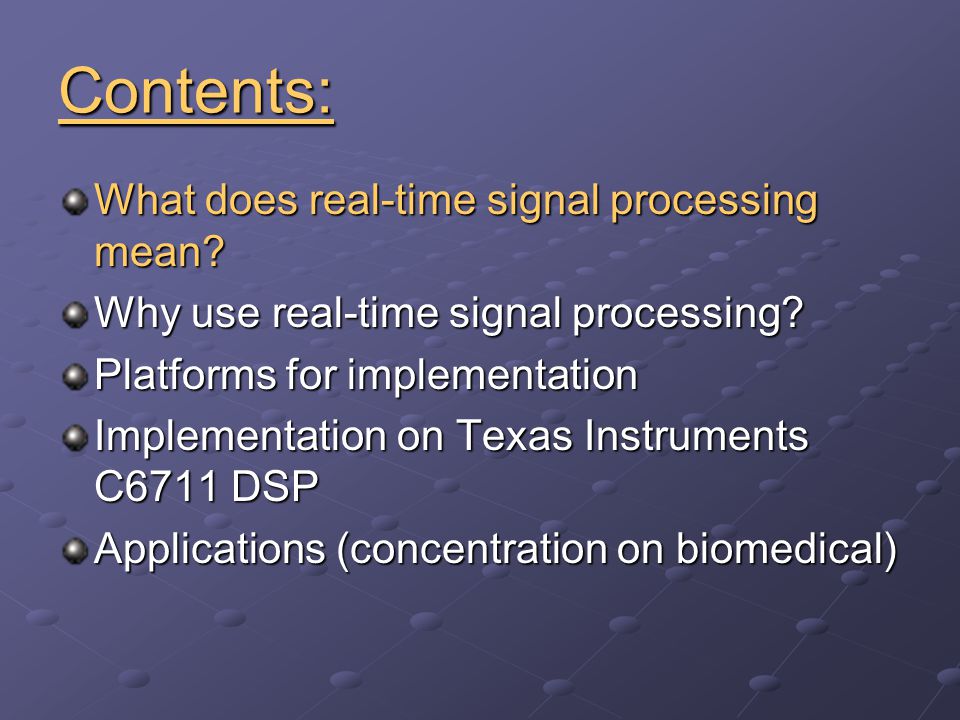 Contents:

What does real-time signal processing mean?

Why use real-time signal processing?

Platforms for implementation

Implementation on Texas Instruments C6711 DSP

Applications (concentration on biomedical)